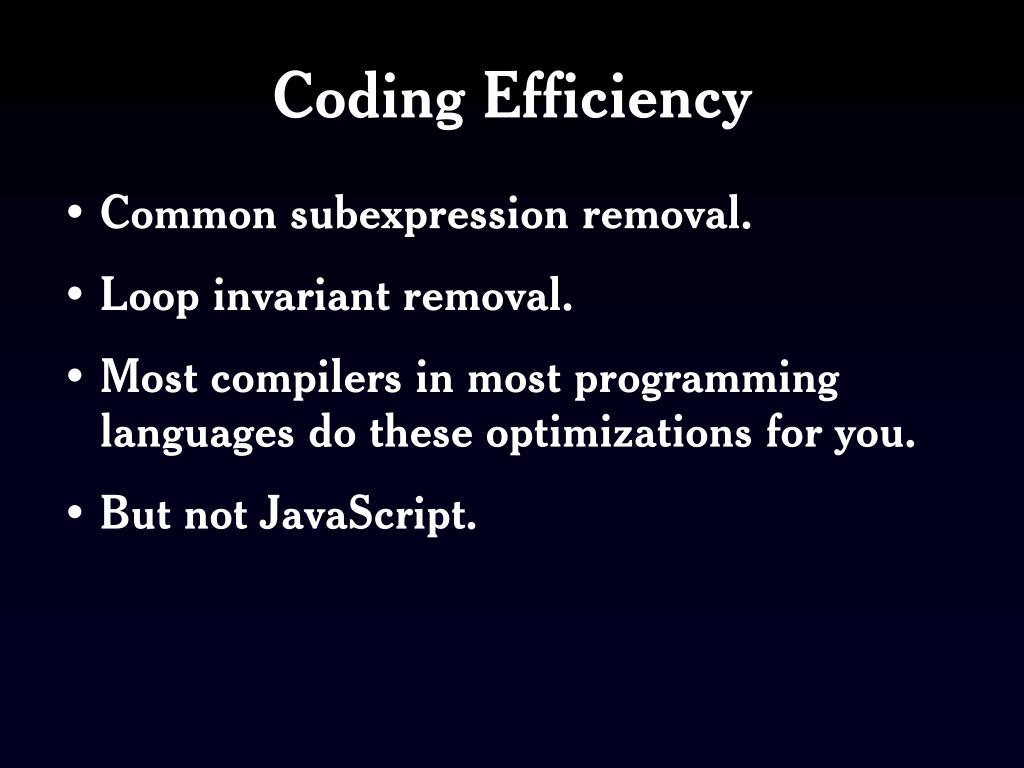 Coding Efficiency

• Common subexpression removal.

• Loop invariant removal.

• Most compilers in most programming languages do these optimizations for you.

• But not JavaScript.